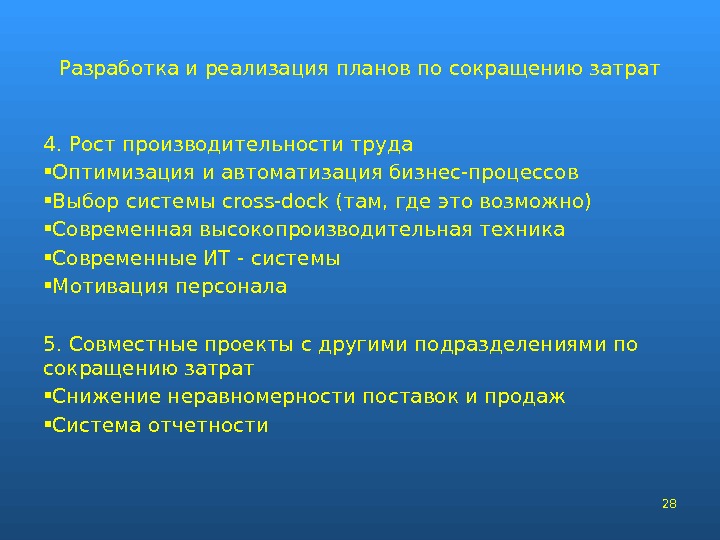 Разработка и реализация планов по сокращению затрат

4. Рост производительности труда
▪Оптимизация и автоматизация бизнес-процессов
▪Выбор системы cross-dock (там, где это возможно)
▪Современная высокопроизводительная техника
▪Современные ИТ - системы
▪Мотивация персонала

5. Совместные проекты с другими подразделениями по сокращению затрат
▪Снижение неравномерности поставок и продаж
▪Система отчетности

28